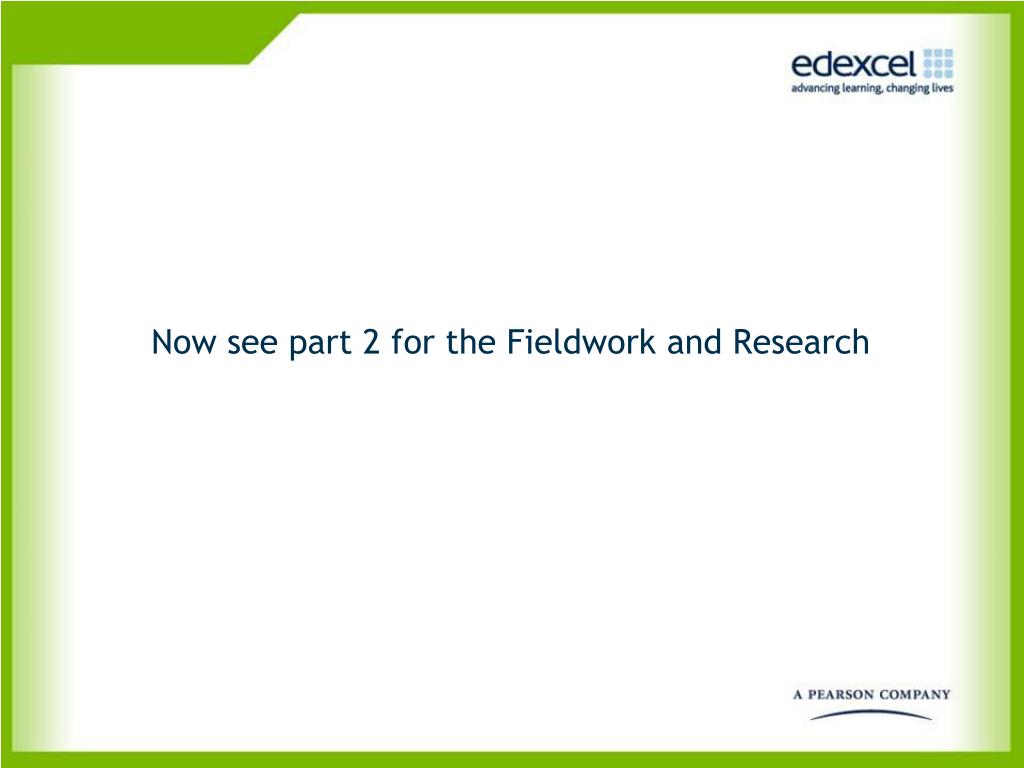 edexcel
advancing learning, changing lives

Now see part 2 for the Fieldwork and Research

A PEARSON COMPANY